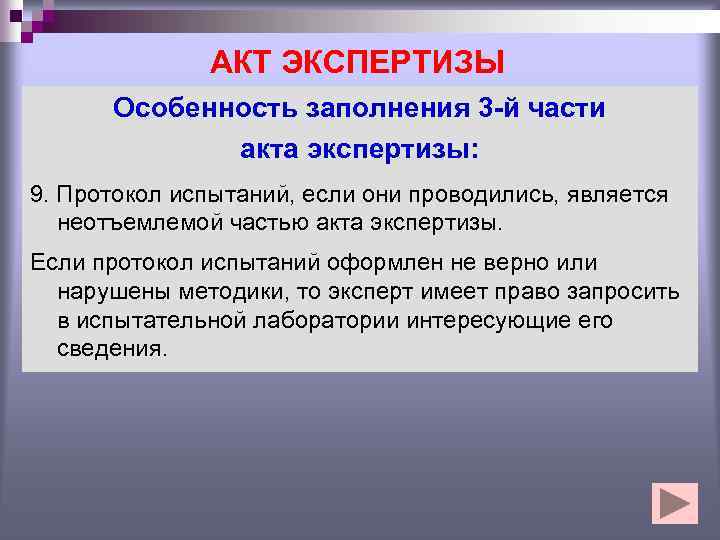 АКТ ЭКСПЕРТИЗЫ

Особенность заполнения 3-й части акта экспертизы:

9. Протокол испытаний, если они проводились, является неотъемлемой частью акта экспертизы.

Если протокол испытаний оформлен не верно или нарушены методики, то эксперт имеет право запросить в испытательной лаборатории интересующие его сведения.